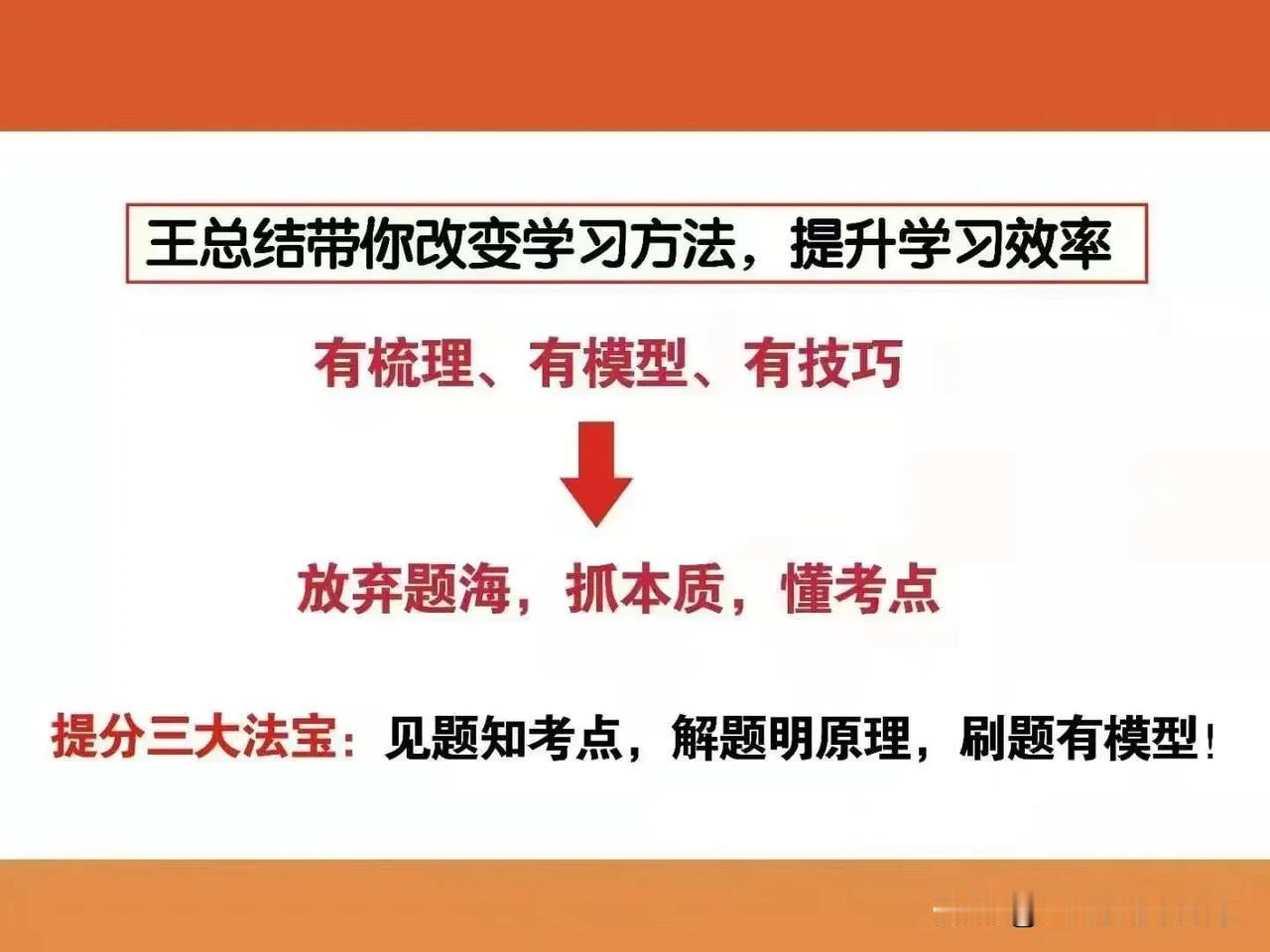 王总结带你改变学习方法，提升学习效率

有梳理、有模型、有技巧

放弃题海，抓本质，懂考点

提分三大法宝：见题知考点，解题明原理，刷题有模型！